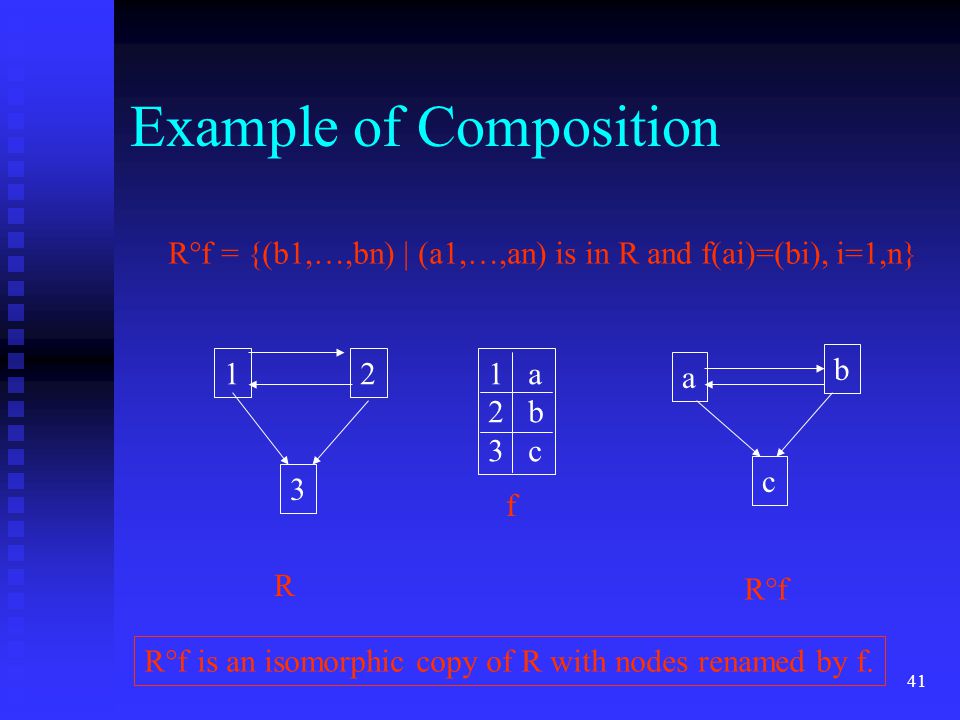 Example of Composition

R°f = {(b1,…,bn) | (a1,…,an) is in R and f(ai)=(bi), i=1,n}

1 2 3

| 1 | a |
|---|---|
| 2 | b |
| 3 | c |

f

a b c

R

R°f

R°f is an isomorphic copy of R with nodes renamed by f.

41